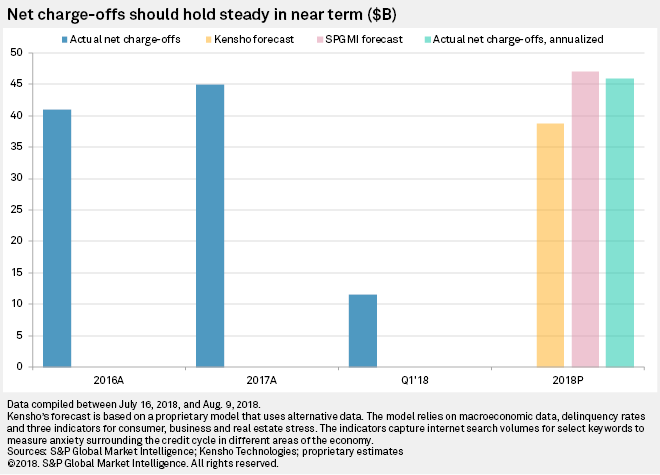 Net charge-offs should hold steady in near term ($B)

Actual net charge-offs
Kensho forecast
SPGMI forecast
Actual net charge-offs, annualized

50
45
40
35
30
25
20
15
10
5
0

2016A
2017A
Q1'18
2018P

Data compiled between July 16, 2018, and Aug. 9, 2018.
Kensho's forecast is based on a proprietary model that uses alternative data. The model relies on macroeconomic data, delinquency rates and three indicators for consumer, business and real estate stress. The indicators capture internet search volumes for select keywords to measure anxiety surrounding the credit cycle in different areas of the economy.
Sources: S&P Global Market Intelligence; Kensho Technologies; proprietary estimates
©2018. S&P Global Market Intelligence. All rights reserved.